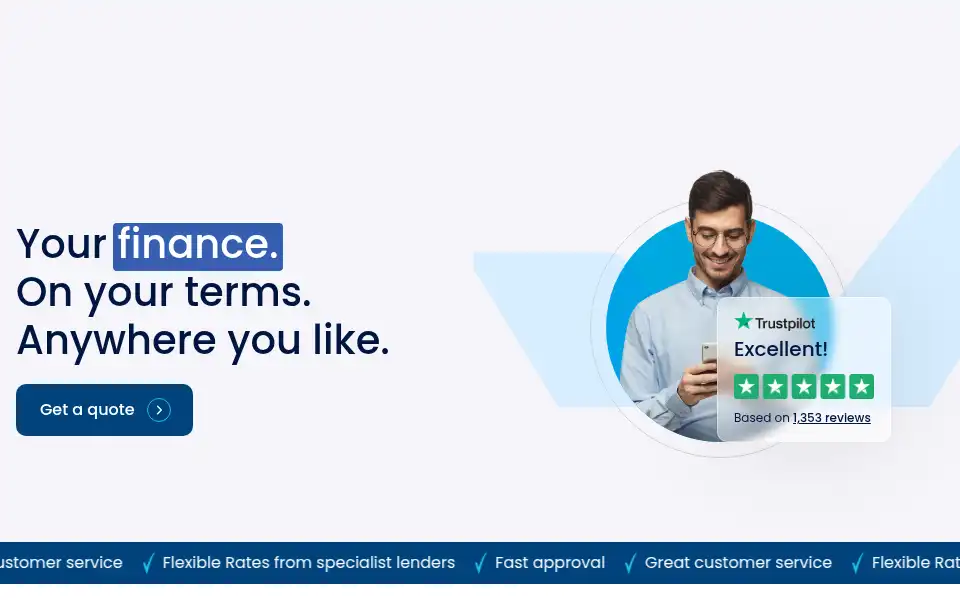 Your finance.
On your terms.
Anywhere you like.

Get a quote

Trustpilot
Excellent!
Based on 1,353 reviews

ustomer service ✓ Flexible Rates from specialist lenders ✓ Fast approval ✓ Great customer service ✓ Flexible Rat